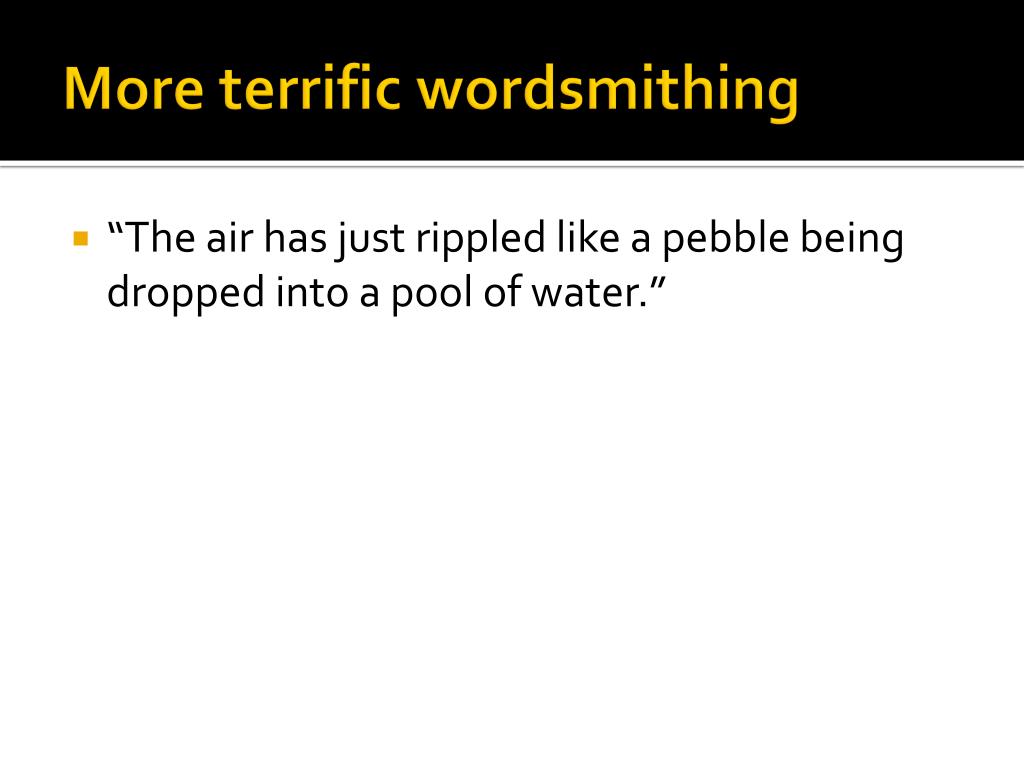 More terrific wordsmithing

“The air has just rippled like a pebble being dropped into a pool of water.”